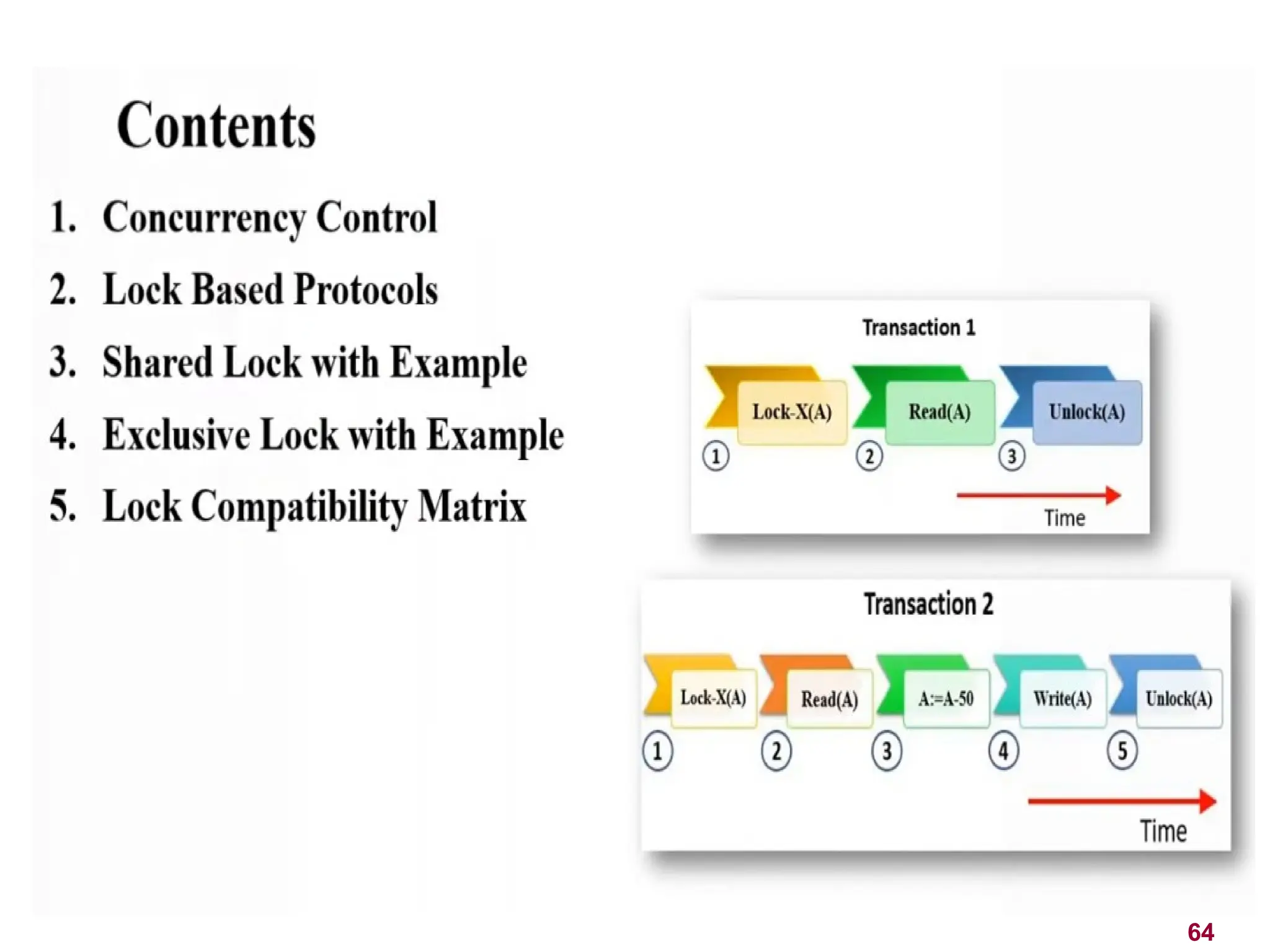 Contents

1. Concurrency Control
2. Lock Based Protocols
3. Shared Lock with Example
4. Exclusive Lock with Example
5. Lock Compatibility Matrix

Transaction 1

Lock-X(A) Read(A) Unlock(A)

1 2 3

Time

Transaction 2

Lock-X(A) Read(A) A:=A-50 Write(A) Unlock(A)

1 2 3 4 5

Time

64